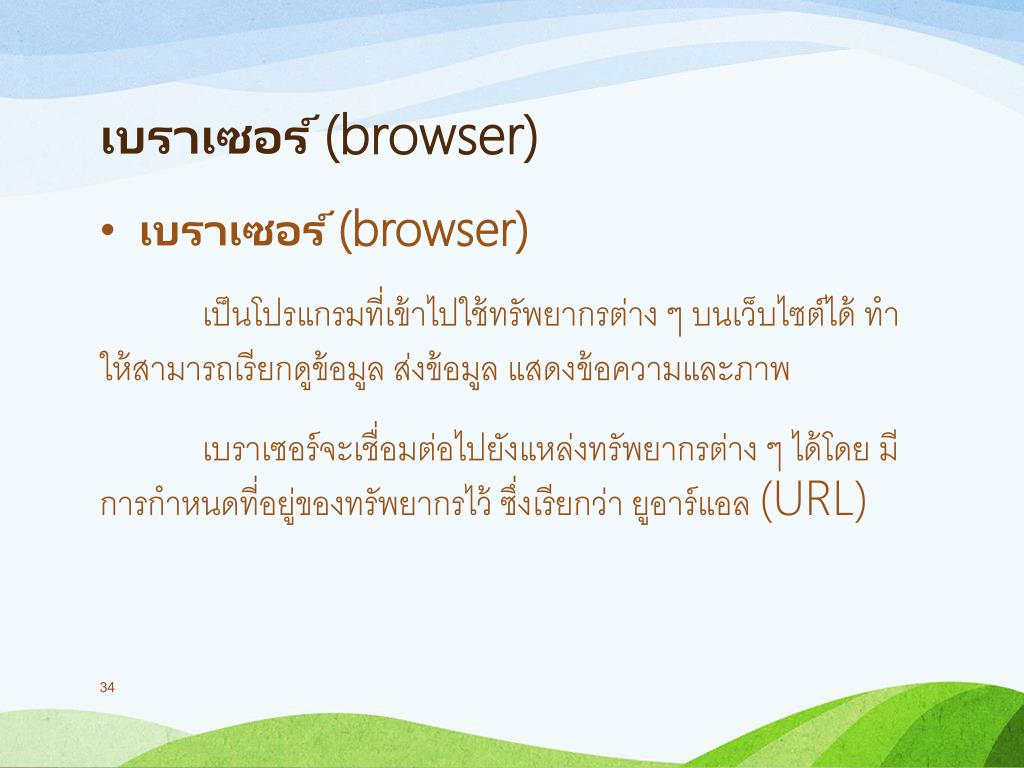 เบราเซอร์ (browser)

• เบราเซอร์ (browser)

เป็นโปรแกรมที่เข้าไปใช้ทรัพยากรต่าง ๆ บนเว็บไซต์ได้ ทำให้สามารถเรียกดูข้อมูล ส่งข้อมูล แสดงข้อความและภาพ

เบราเซอร์จะเชื่อมต่อไปยังแหล่งทรัพยากรต่าง ๆ ได้โดย มีการกำหนดที่อยู่ของทรัพยากรไว้ ซึ่งเรียกว่า ยูอาร์แอล (URL)

34